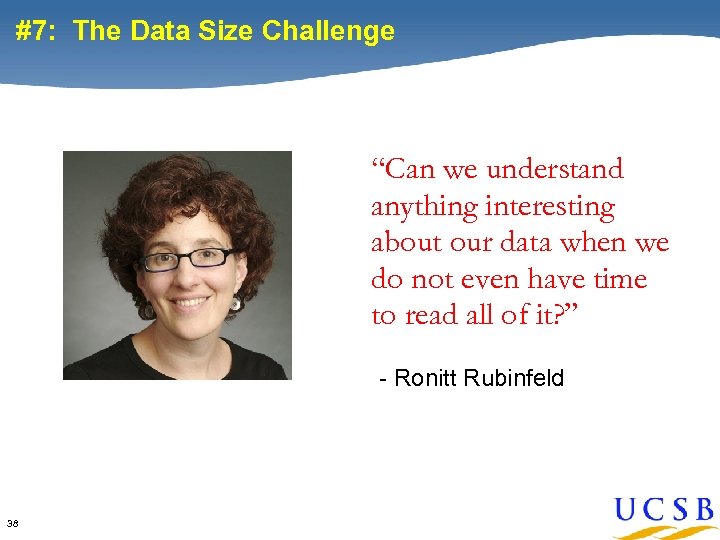 #7: The Data Size Challenge

“Can we understand anything interesting about our data when we do not even have time to read all of it?”

- Ronitt Rubinfeld

38

UCSB